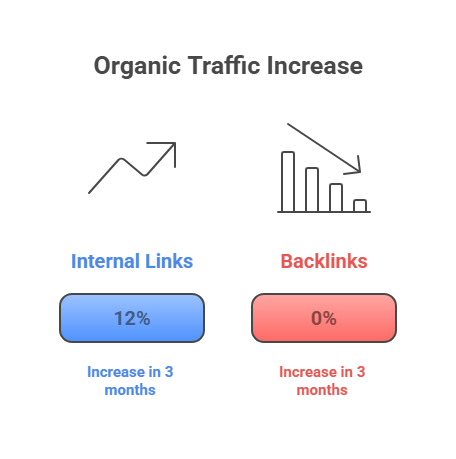 Organic Traffic Increase

Internal Links

12%

Increase in 3 months

Backlinks

0%

Increase in 3 months